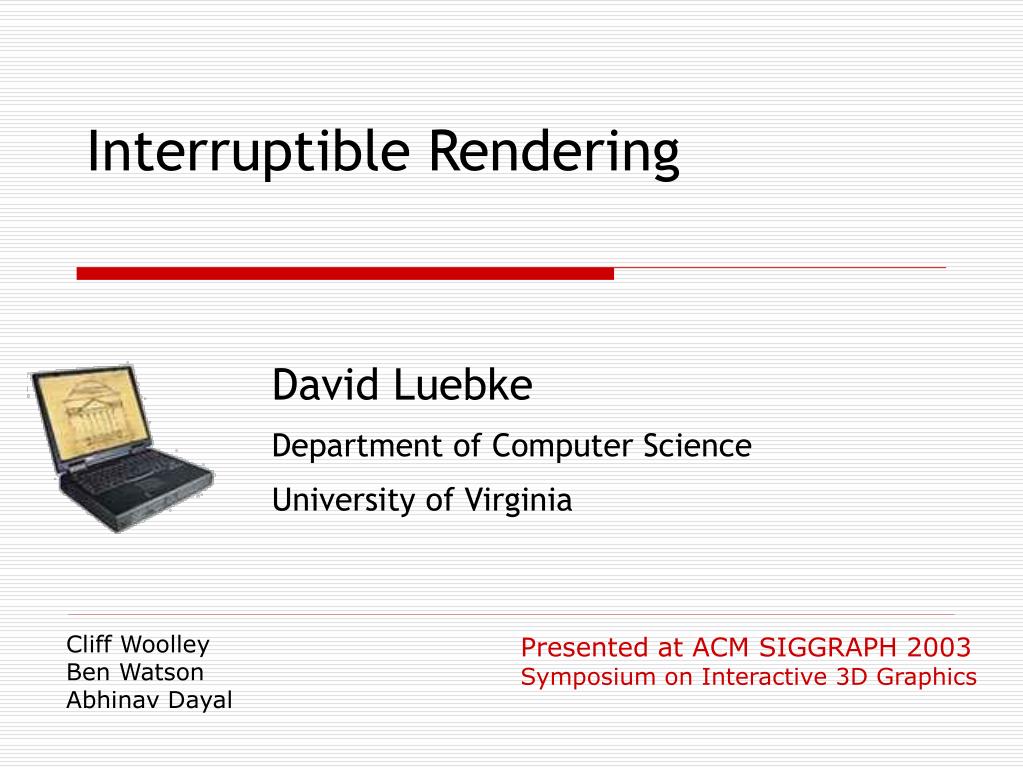 Interruptible Rendering

David Luebke

Department of Computer Science

University of Virginia

Cliff Woolley
Ben Watson
Abhinav Dayal

Presented at ACM SIGGRAPH 2003
Symposium on Interactive 3D Graphics